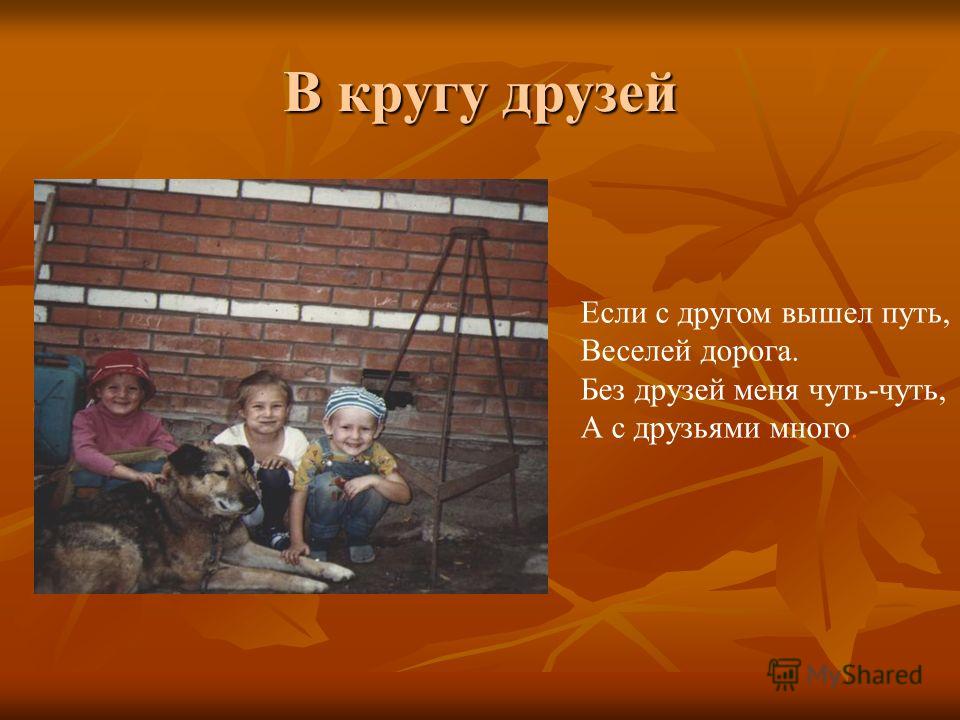 В кругу друзей

Если с другом вышел путь,
Веселей дорога.
Без друзей меня чуть-чуть,
А с друзьями много.

MyShared